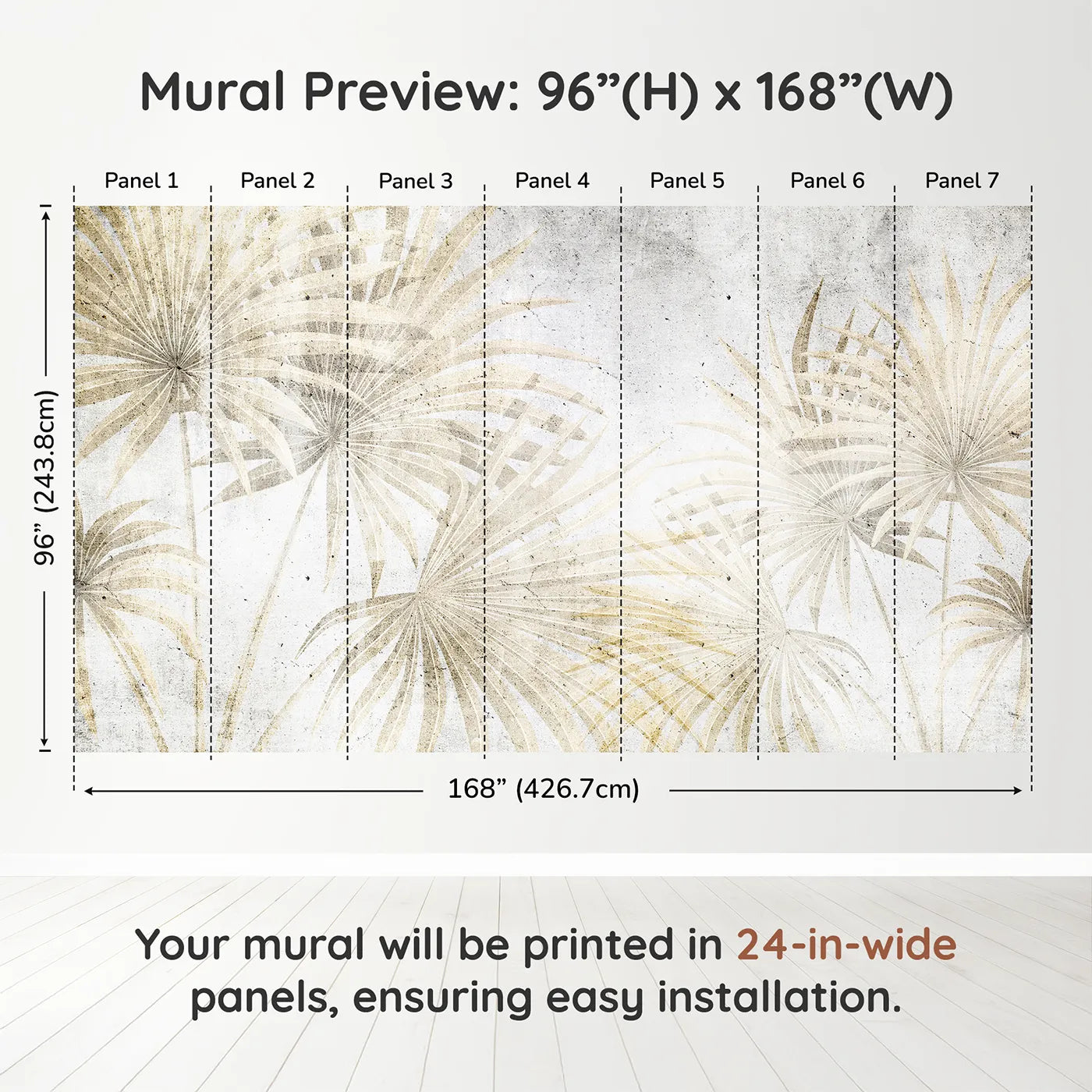 Mural Preview: 96”(H) x 168”(W)

Panel 1 Panel 2 Panel 3 Panel 4 Panel 5 Panel 6 Panel 7

96” (243.8cm)

168” (426.7cm)

Your mural will be printed in 24-in-wide panels, ensuring easy installation.